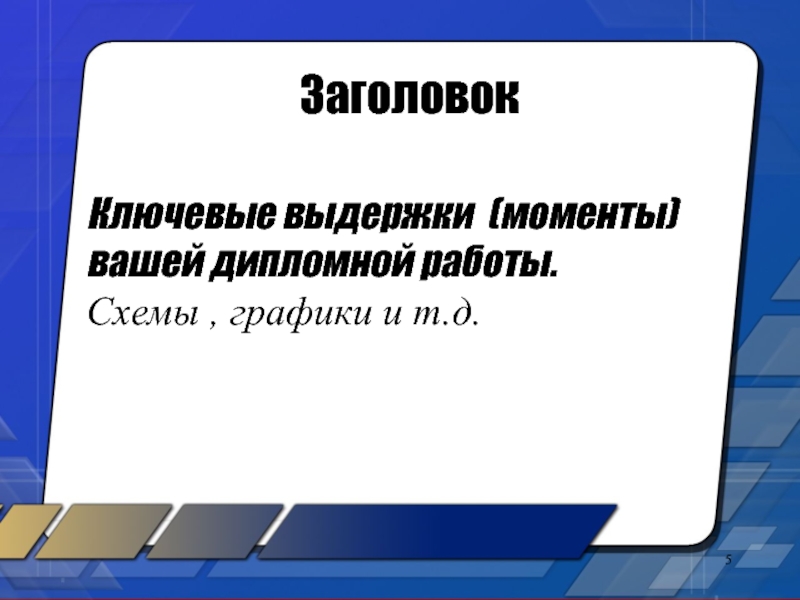 Заголовок

Ключевые выдержки (моменты) вашей дипломной работы.
Схемы , графики и т.д.

5